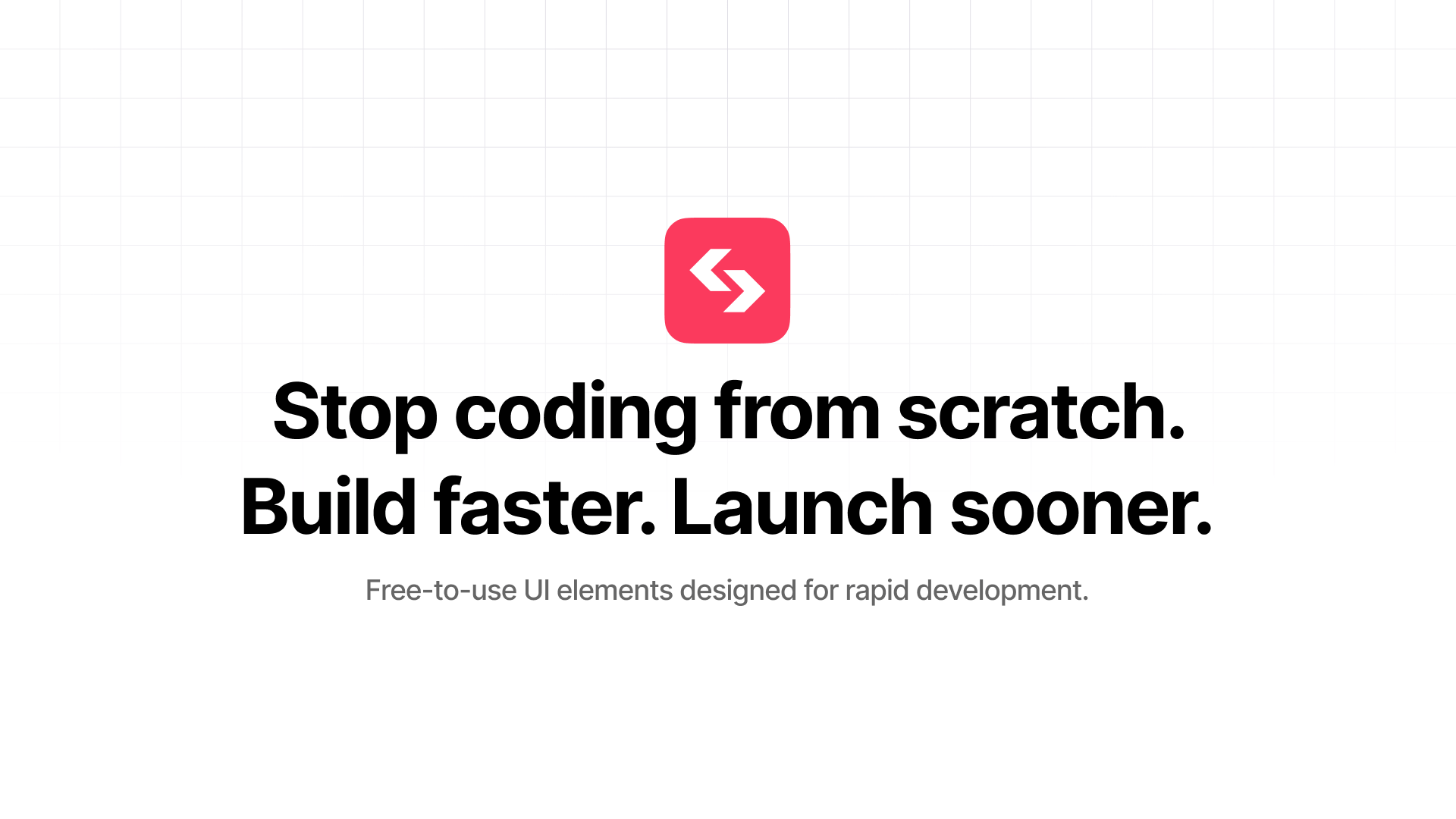 Stop coding from scratch.
Build faster. Launch sooner.

Free-to-use UI elements designed for rapid development.